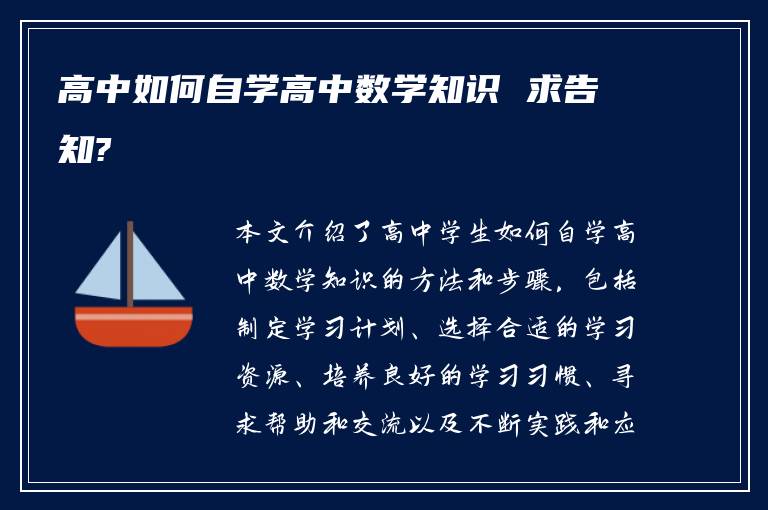 高中如何自学高中数学知识 求告知?

本文介绍了高中学生如何自学高中数学知识的方法和步骤，包括制定学习计划、选择合适的学习资源、培养良好的学习习惯、寻求帮助和交流以及不断实践和应